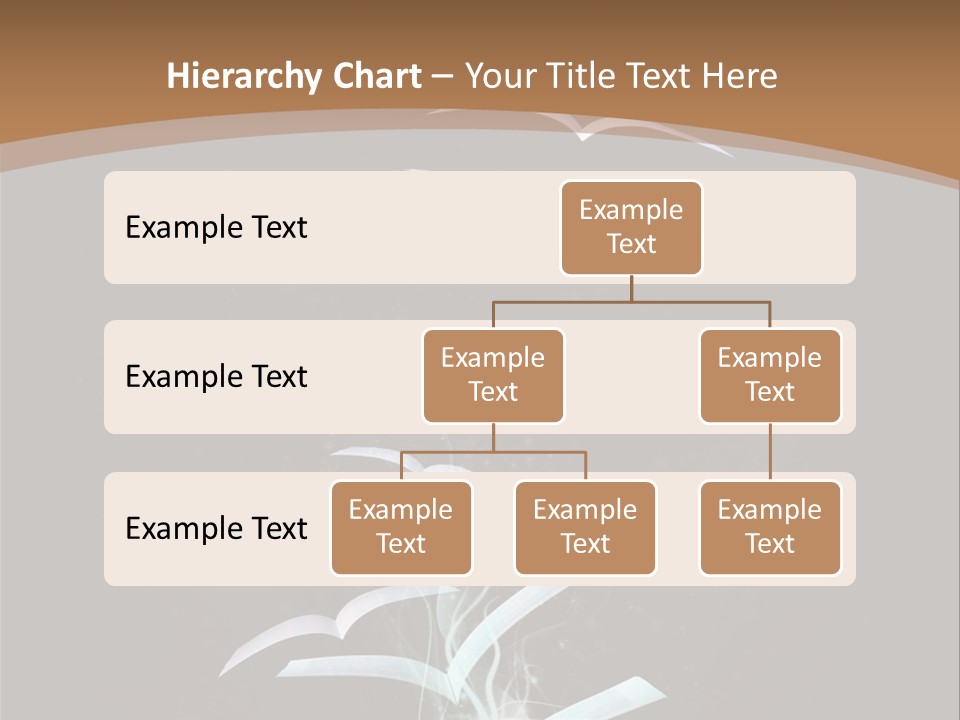 Hierarchy Chart – Your Title Text Here

Example Text

Example Text

Example Text

Example Text

Example Text

Example Text

Example Text

Example Text

Example Text